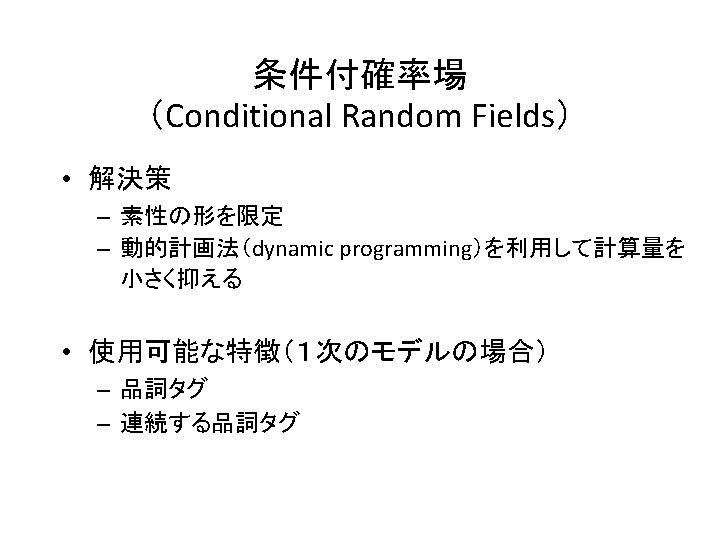 条件付確率場
（Conditional Random Fields）

• 解決策
– 素性の形を限定
– 動的計画法（dynamic programming）を利用して計算量を小さく抑える

• 使用可能な特徴（１次のモデルの場合）
– 品詞タグ
– 連続する品詞タグ